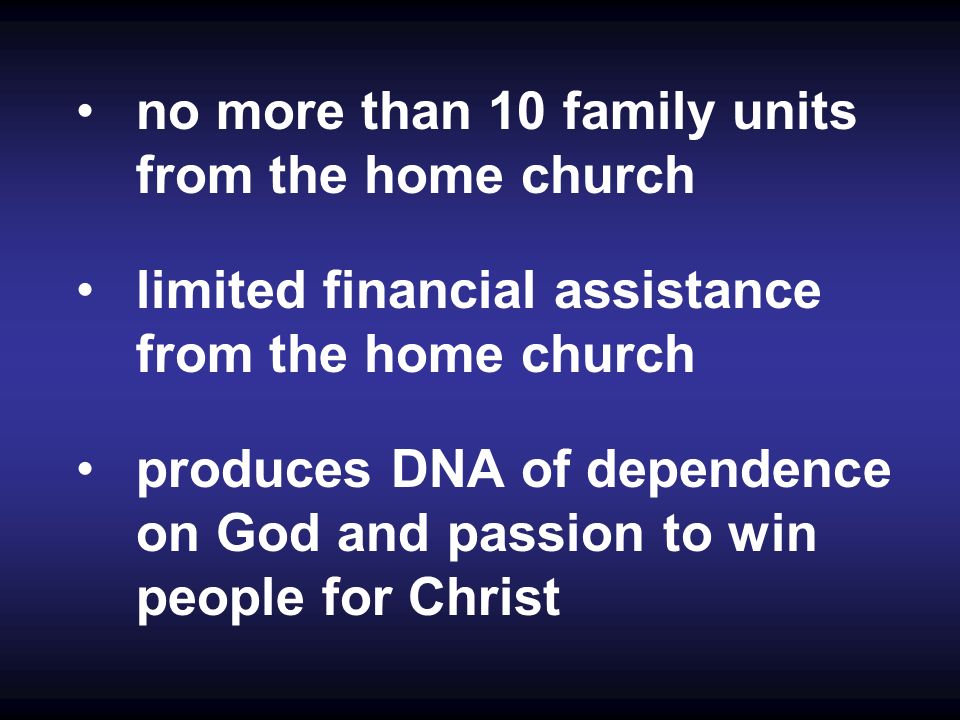 • no more than 10 family units from the home church

• limited financial assistance from the home church

• produces DNA of dependence on God and passion to win people for Christ